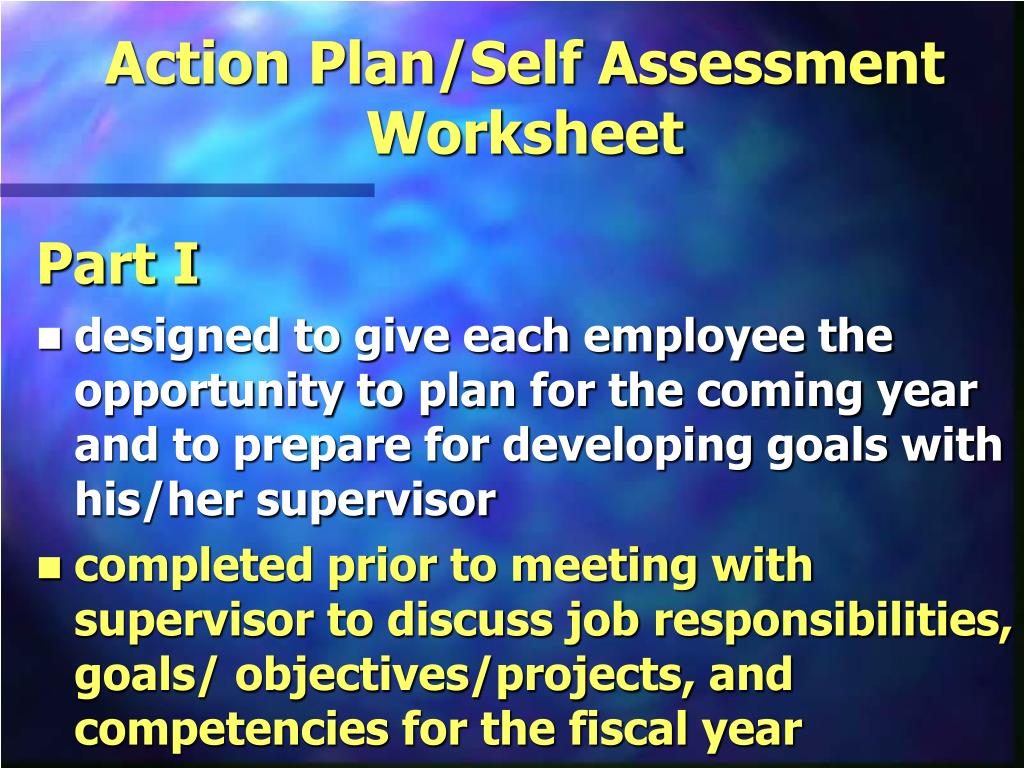 Action Plan/Self Assessment Worksheet

Part I

- designed to give each employee the opportunity to plan for the coming year and to prepare for developing goals with his/her supervisor
- completed prior to meeting with supervisor to discuss job responsibilities, goals/ objectives/projects, and competencies for the fiscal year